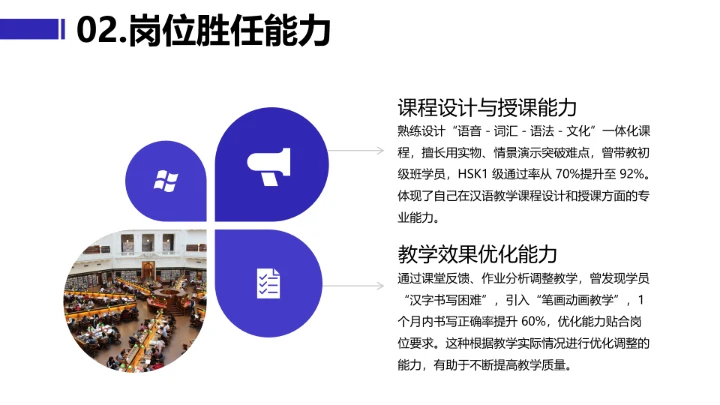 02.岗位胜任能力

课程设计与授课能力

熟练设计“语音 - 词汇 - 语法 - 文化”一体化课程，擅长用实物、情景演示突破难点，曾带教初级班学员，HSK1 级通过率从 70%提升至 92%。体现了自己在汉语教学课程设计和授课方面的专业能力。

教学效果优化能力

通过课堂反馈、作业分析调整教学，曾发现学员“汉字书写困难”，引入“笔画动画教学”，1 个月内书写正确率提升 60%，优化能力贴合岗位要求。这种根据教学实际情况进行优化调整的能力，有助于不断提高教学质量。